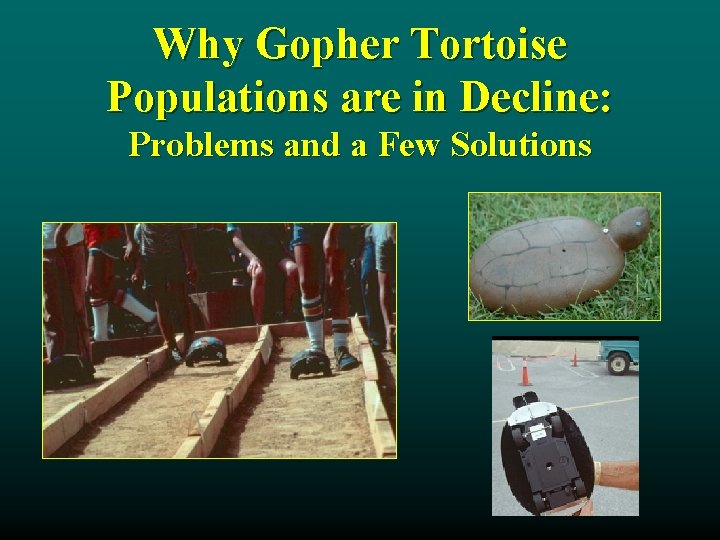 Why Gopher Tortoise Populations are in Decline:
Problems and a Few Solutions